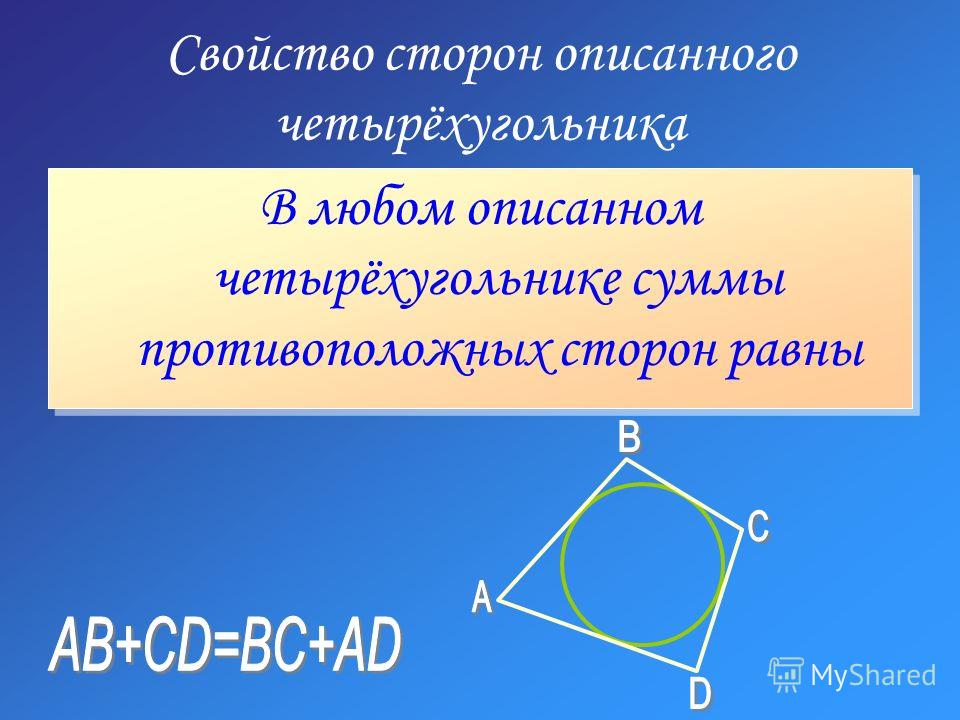 Свойство сторон описанного четырёхугольника

В любом описанном четырёхугольнике суммы противоположных сторон равны

B

C

A

D

$AB+CD=BC+AD$

MyShared